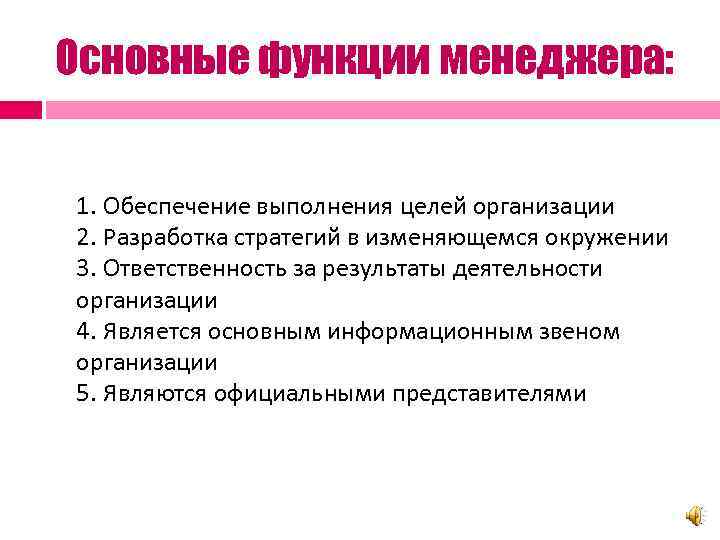 Основные функции менеджера:

1. Обеспечение выполнения целей организации
2. Разработка стратегий в изменяющемся окружении
3. Ответственность за результаты деятельности организации
4. Является основным информационным звеном организации
5. Являются официальными представителями